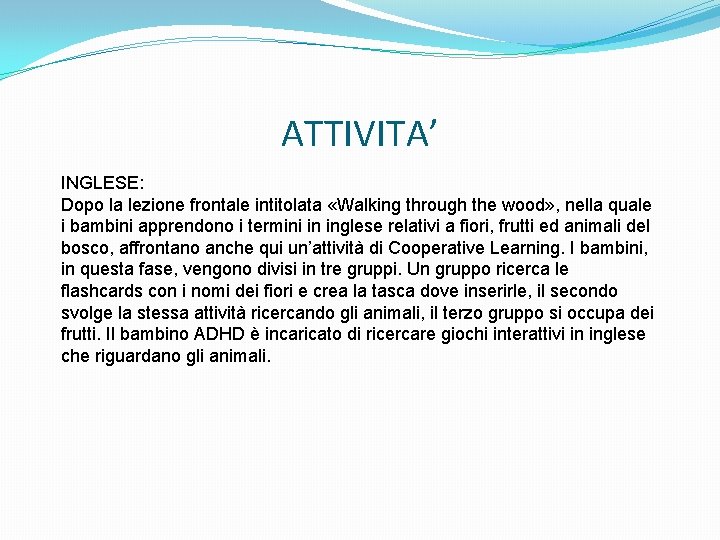 ATTIVITA’

INGLESE:
Dopo la lezione frontale intitolata «Walking through the wood», nella quale i bambini apprendono i termini in inglese relativi a fiori, frutti ed animali del bosco, affrontano anche qui un’attività di Cooperative Learning. I bambini, in questa fase, vengono divisi in tre gruppi. Un gruppo ricerca le flashcards con i nomi dei fiori e crea la tasca dove inserirle, il secondo svolge la stessa attività ricercando gli animali, il terzo gruppo si occupa dei frutti. Il bambino ADHD è incaricato di ricercare giochi interattivi in inglese che riguardano gli animali.